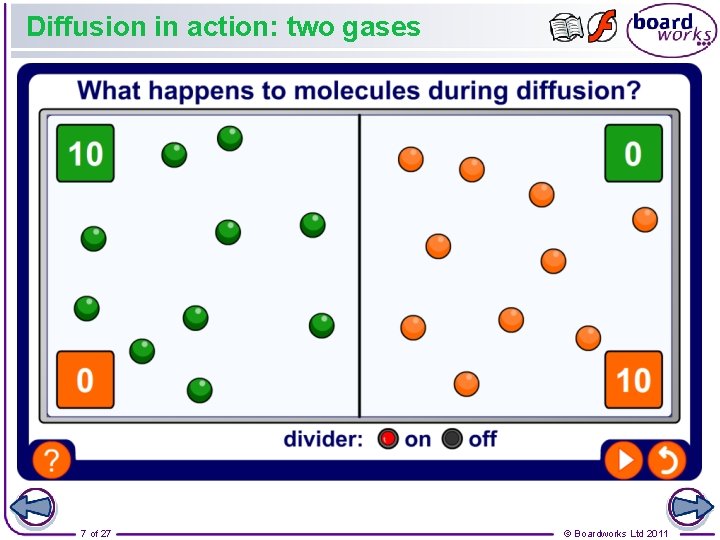 Diffusion in action: two gases

board works

What happens to molecules during diffusion?

10

0

0

10

divider: on off

?

7 of 27

© Boardworks Ltd 2011